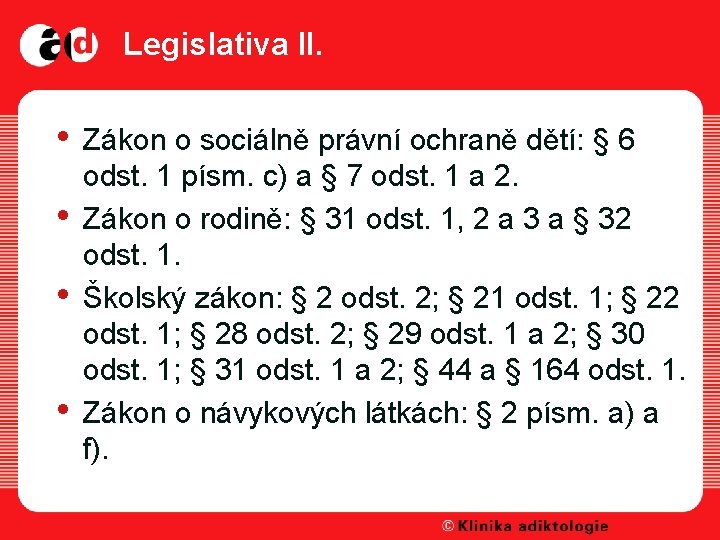 ad Legislativa II.

• Zákon o sociálně právní ochraně dětí: § 6 odst. 1 písm. c) a § 7 odst. 1 a 2.
• Zákon o rodině: § 31 odst. 1, 2 a 3 a § 32 odst. 1.
• Školský zákon: § 2 odst. 2; § 21 odst. 1; § 22 odst. 1; § 28 odst. 2; § 29 odst. 1 a 2; § 30 odst. 1; § 31 odst. 1 a 2; § 44 a § 164 odst. 1.
• Zákon o návykových látkách: § 2 písm. a) a f).

© Klinika adiktologie